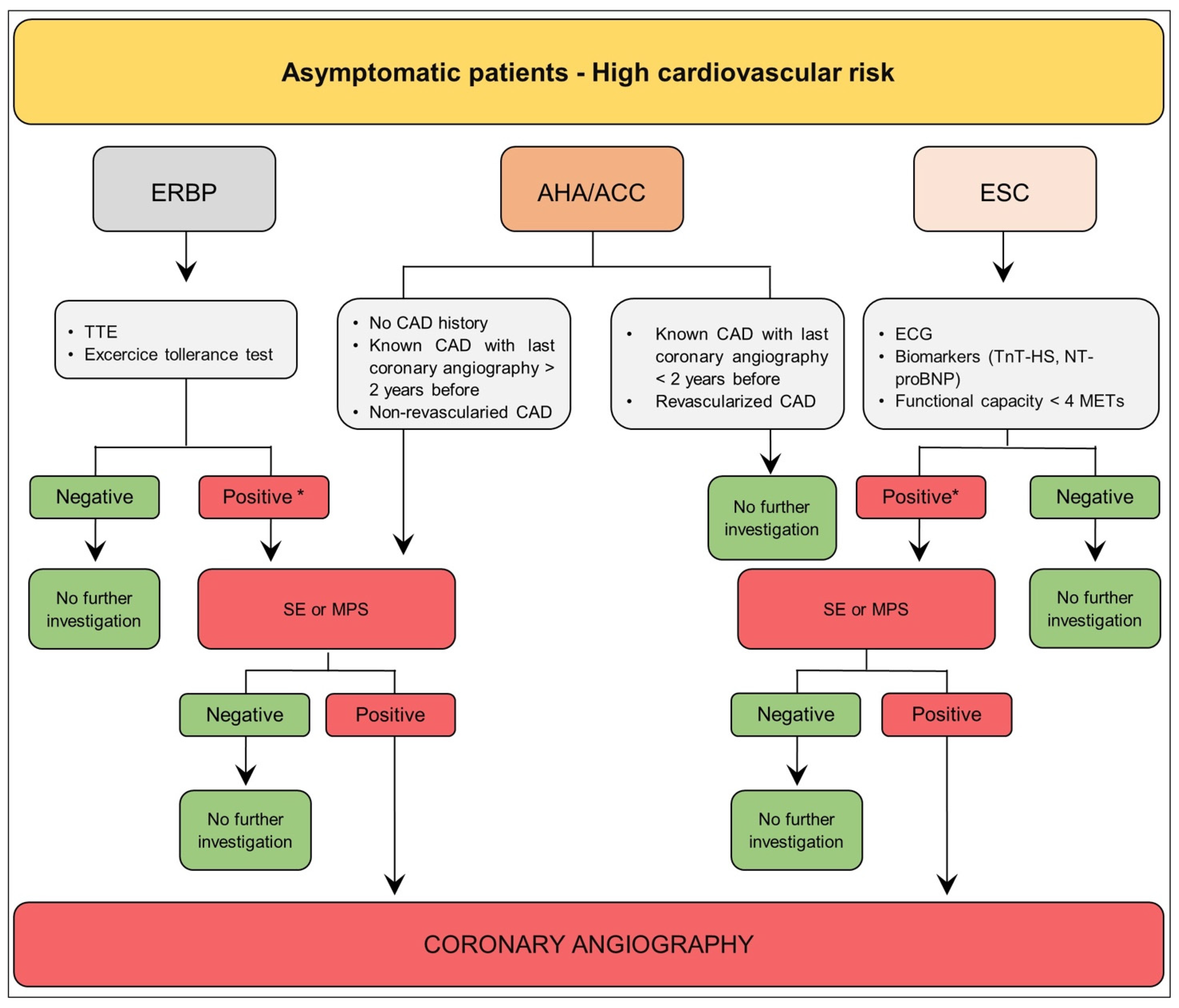 Asymptomatic patients - High cardiovascular risk

ERBP

AHA/ACC

ESC

• TTE
• Excercice tollerance test

• No CAD history
• Known CAD with last coronary angiography > 2 years before
• Non-revascularied CAD

• Known CAD with last coronary angiography < 2 years before
• Revascularized CAD

• ECG
• Biomarkers (TnT-HS, NT-proBNP)
• Functional capacity < 4 METs

Negative

Positive *

No further investigation

Positive*

Negative

No further investigation

SE or MPS

SE or MPS

No further investigation

Negative

Positive

Negative

Positive

No further investigation

No further investigation

CORONARY ANGIOGRAPHY